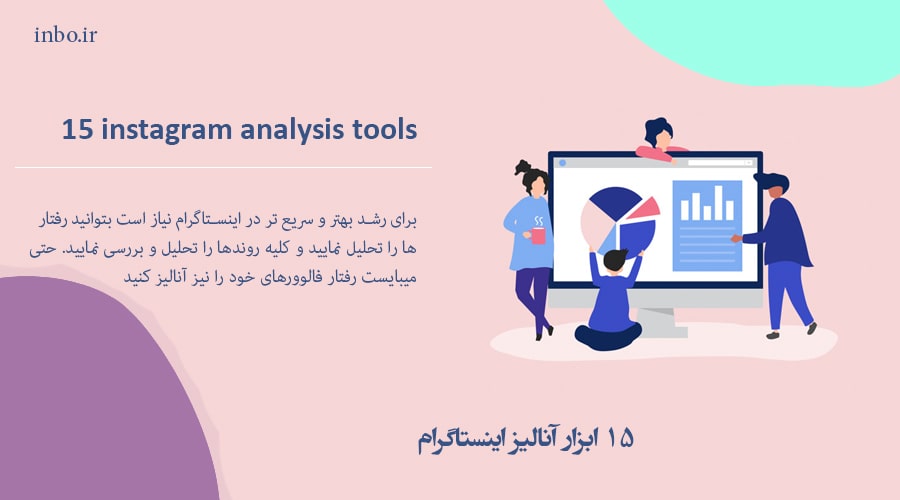 inbo.ir

15 instagram analysis tools

برای رشد بهتر و سریع تر در اینستاگرام نیاز است بتوانید رفتار ها را تحلیل نمایید و کلیه روندها را تحلیل و بررسی نمایید. حتی میبایست رفتار فالوورهای خود را نیز آنالیز کنید

۱۵ ابزار آنالیز اینستاگرام